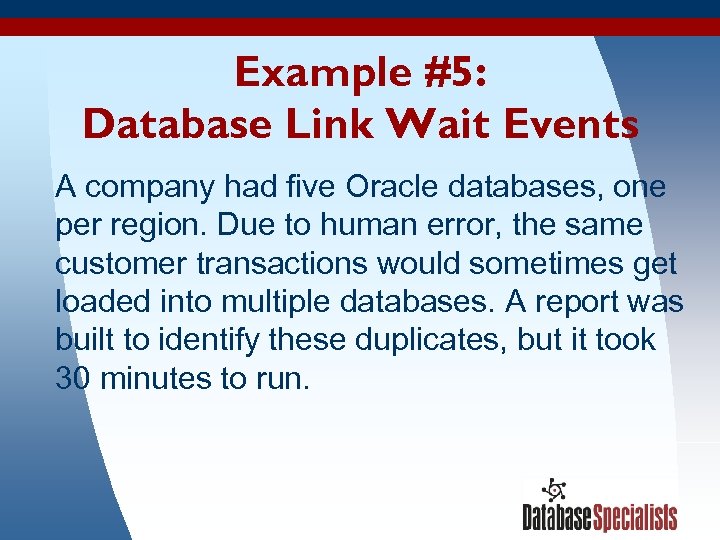 Example #5:
Database Link Wait Events

A company had five Oracle databases, one per region. Due to human error, the same customer transactions would sometimes get loaded into multiple databases. A report was built to identify these duplicates, but it took 30 minutes to run.

DatabaseSpecialists